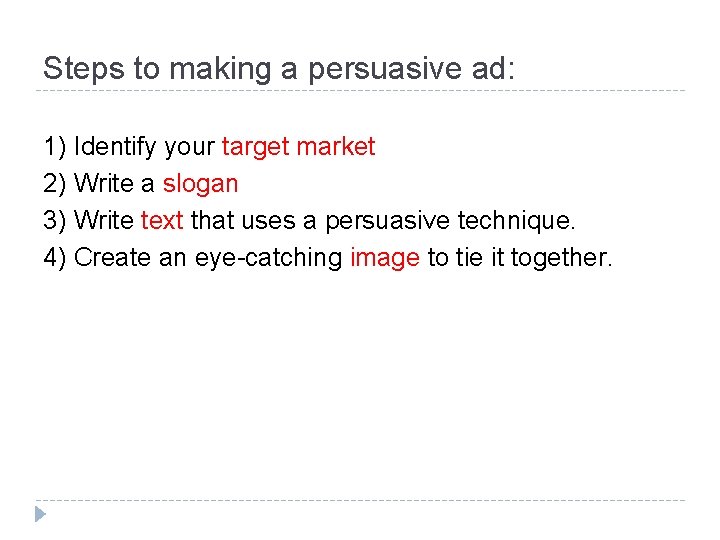 Steps to making a persuasive ad:

1) Identify your target market
2) Write a slogan
3) Write text that uses a persuasive technique.
4) Create an eye-catching image to tie it together.